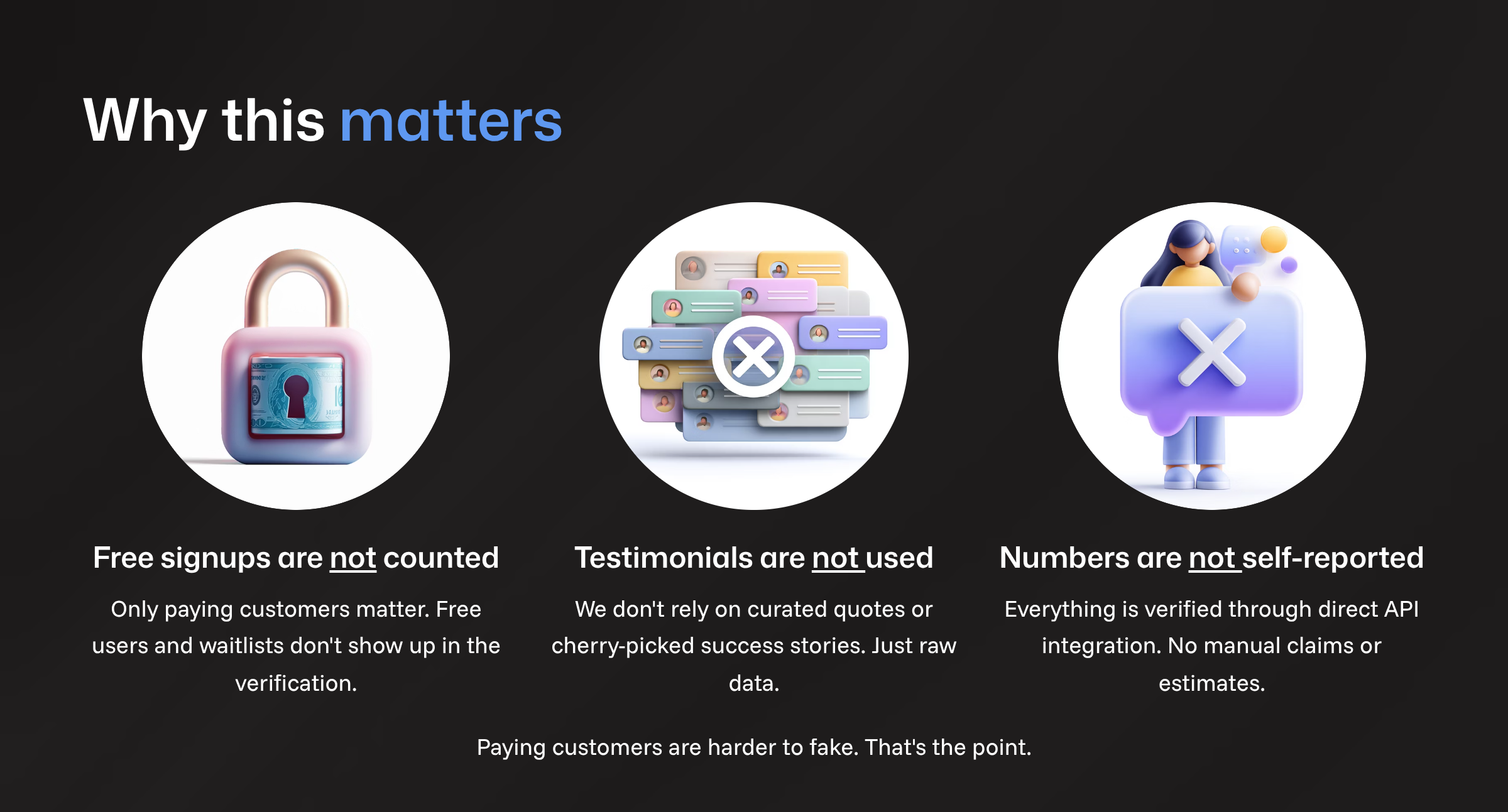 Why this matters

Free signups are not counted

Only paying customers matter. Free users and waitlists don't show up in the verification.

Testimonials are not used

We don't rely on curated quotes or cherry-picked success stories. Just raw data.

Numbers are not self-reported

Everything is verified through direct API integration. No manual claims or estimates.

Paying customers are harder to fake. That's the point.